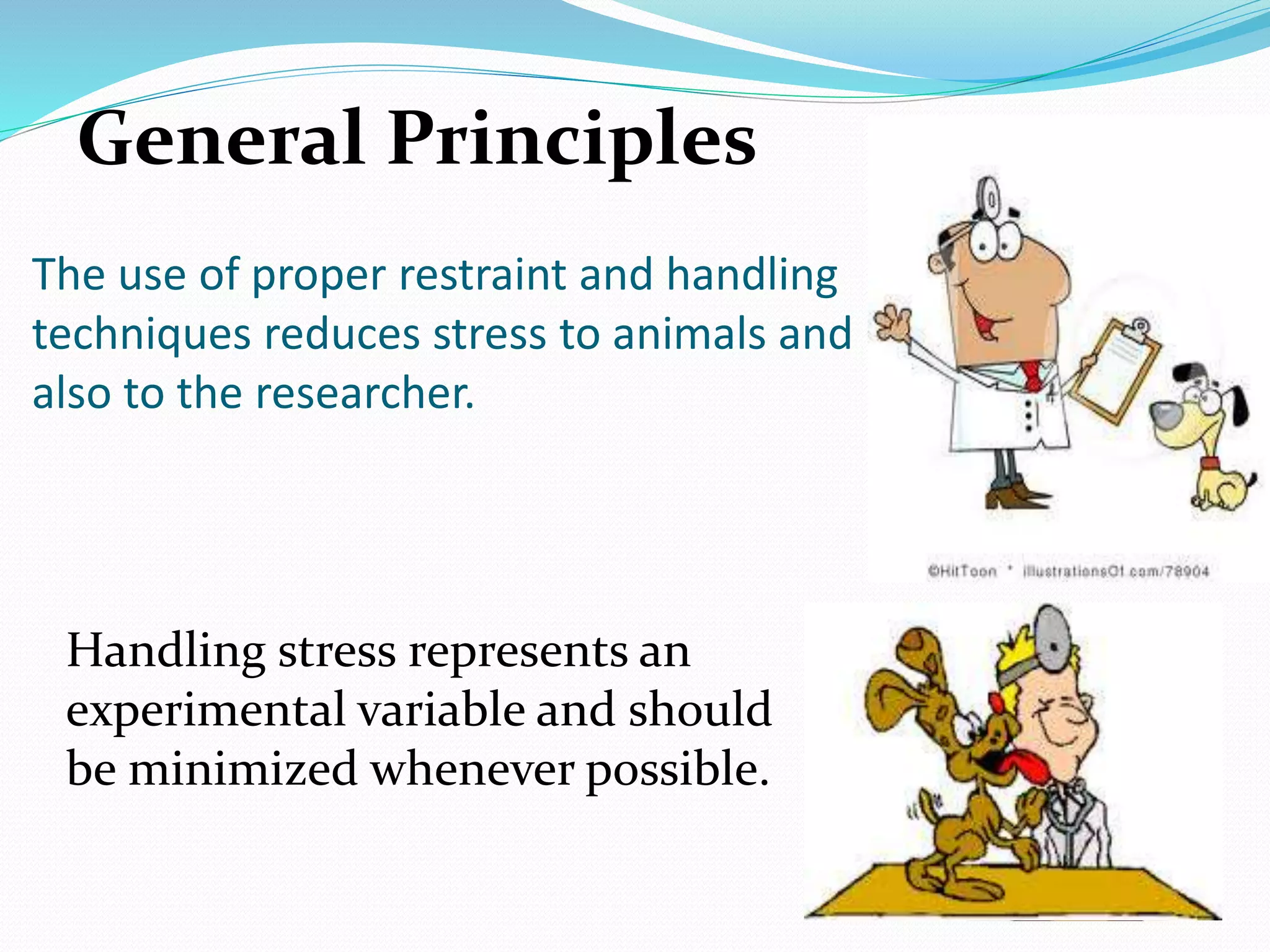 General Principles

The use of proper restraint and handling techniques reduces stress to animals and also to the researcher.

©HitToon * illustrationsOf.com/78904

Handling stress represents an experimental variable and should be minimized whenever possible.